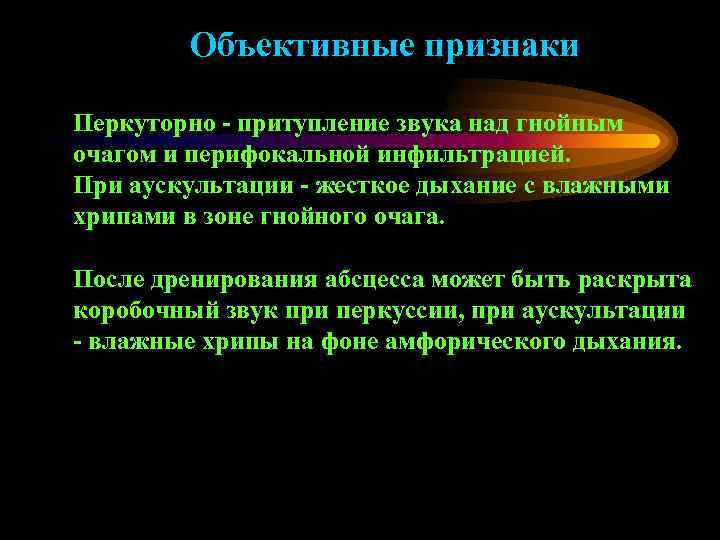 Объективные признаки

Перкуторно - притупление звука над гнойным очагом и перифокальной инфильтрацией. При аускультации - жесткое дыхание с влажными хрипами в зоне гнойного очага.

После дренирования абсцесса может быть раскрыта коробочный звук при перкуссии, при аускультации - влажные хрипы на фоне амфорического дыхания.